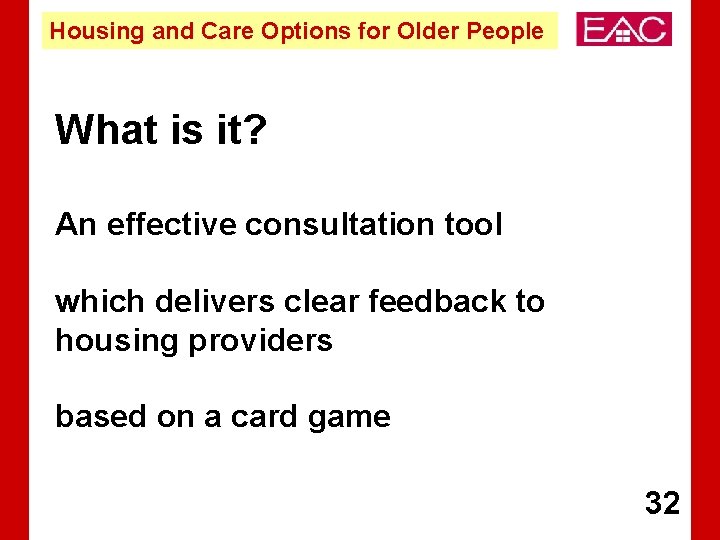 Housing and Care Options for Older People

EAC

What is it?

An effective consultation tool

which delivers clear feedback to housing providers

based on a card game

32